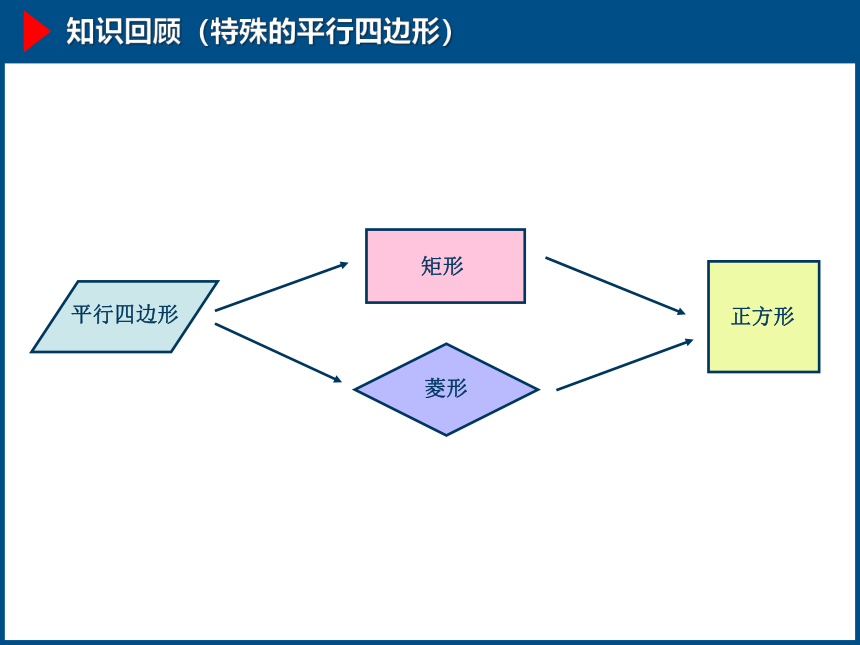 知识回顾（特殊的平行四边形）

平行四边形

矩形

菱形

正方形